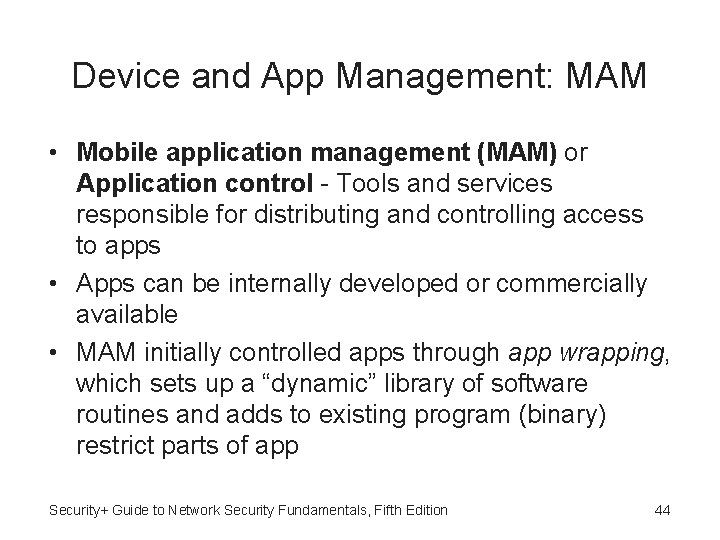 Device and App Management: MAM

• Mobile application management (MAM) or Application control - Tools and services responsible for distributing and controlling access to apps

• Apps can be internally developed or commercially available

• MAM initially controlled apps through app wrapping, which sets up a “dynamic” library of software routines and adds to existing program (binary) restrict parts of app

Security+ Guide to Network Security Fundamentals, Fifth Edition

44